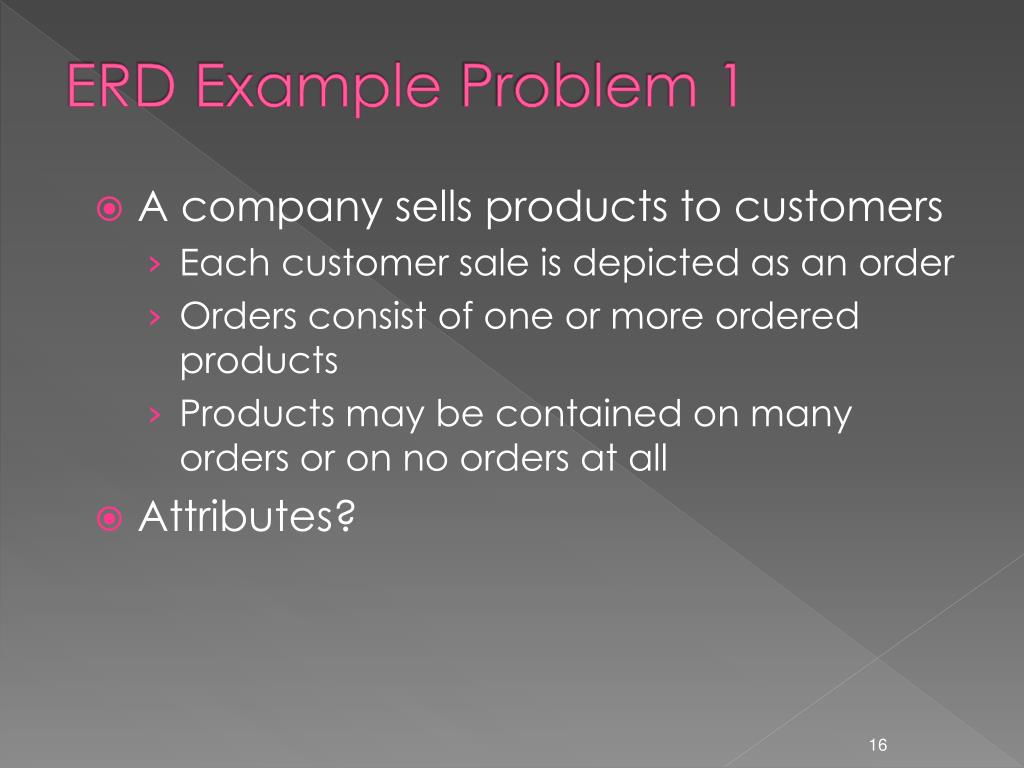 ERD Example Problem 1

A company sells products to customers

› Each customer sale is depicted as an order

› Orders consist of one or more ordered products

› Products may be contained on many orders or on no orders at all

Attributes?

16